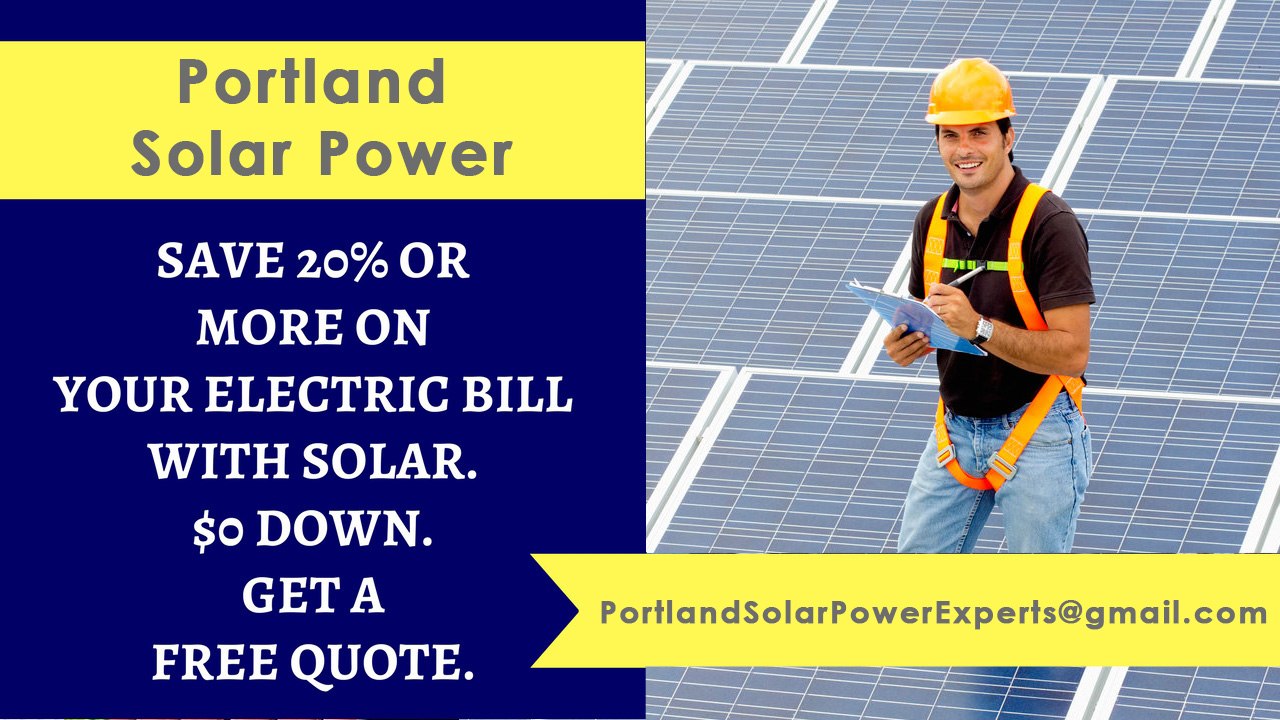 Portland Solar Power

SAVE 20% OR MORE ON YOUR ELECTRIC BILL WITH SOLAR. $0 DOWN. GET A FREE QUOTE.

PortlandSolarPowerExperts@gmail.com